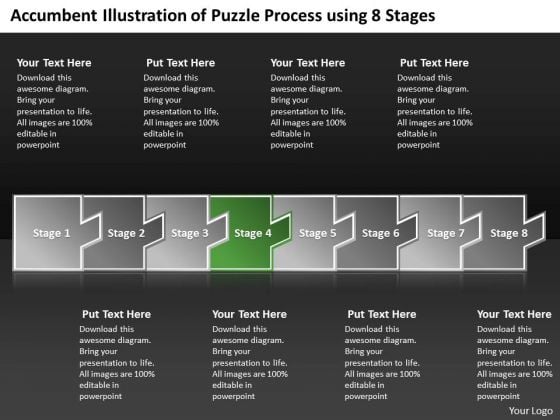 Accumbent Illustration of Puzzle Process using 8 Stages

Your Text Here
Download this awesome diagram. Bring your presentation to life. All images are 100% editable in powerpoint

Put Text Here
Download this awesome diagram. Bring your presentation to life. All images are 100% editable in powerpoint

Your Text Here
Download this awesome diagram. Bring your presentation to life. All images are 100% editable in powerpoint

Put Text Here
Download this awesome diagram. Bring your presentation to life. All images are 100% editable in powerpoint

Stage 1
Stage 2
Stage 3
Stage 4
Stage 5
Stage 6
Stage 7
Stage 8

Put Text Here
Download this awesome diagram. Bring your presentation to life. All images are 100% editable in powerpoint

Your Text Here
Download this awesome diagram. Bring your presentation to life. All images are 100% editable in powerpoint

Put Text Here
Download this awesome diagram. Bring your presentation to life. All images are 100% editable in powerpoint

Your Text Here
Download this awesome diagram. Bring your presentation to life. All images are 100% editable in powerpoint

Your Logo